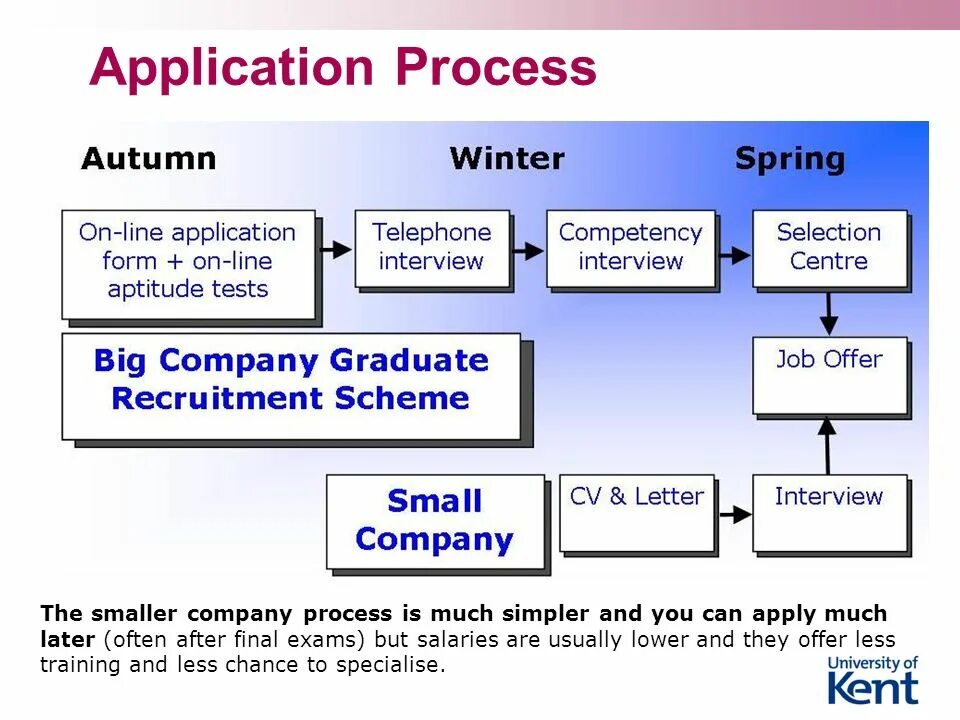 Application Process

Autumn

Winter

Spring

On-line application form + on-line aptitude tests

Telephone interview

Competency interview

Selection Centre

Big Company Graduate Recruitment Scheme

Job Offer

Small Company

CV & Letter

Interview

The smaller company process is much simpler and you can apply much later (often after final exams) but salaries are usually lower and they offer less training and less chance to specialise.

University of Kent